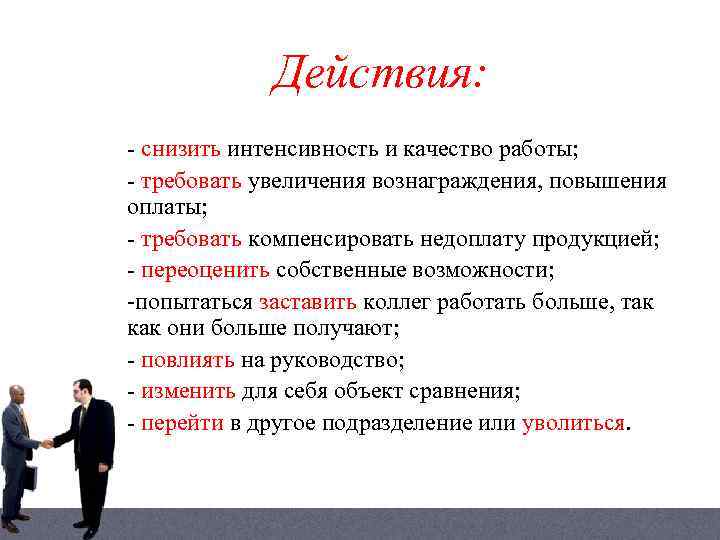 Действия:

- снизить интенсивность и качество работы;

- требовать увеличения вознаграждения, повышения оплаты;

- требовать компенсировать недоплату продукцией;

- переоценить собственные возможности;

-попытаться заставить коллег работать больше, так как они больше получают;

- повлиять на руководство;

- изменить для себя объект сравнения;

- перейти в другое подразделение или уволиться.